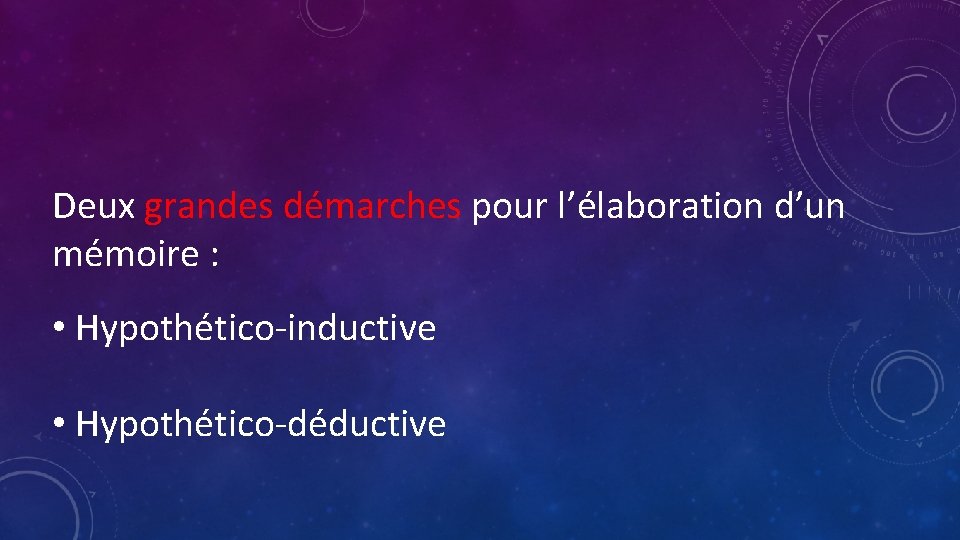 Deux grandes démarches pour l’élaboration d’un mémoire :

• Hypothético-inductive

• Hypothético-déductive